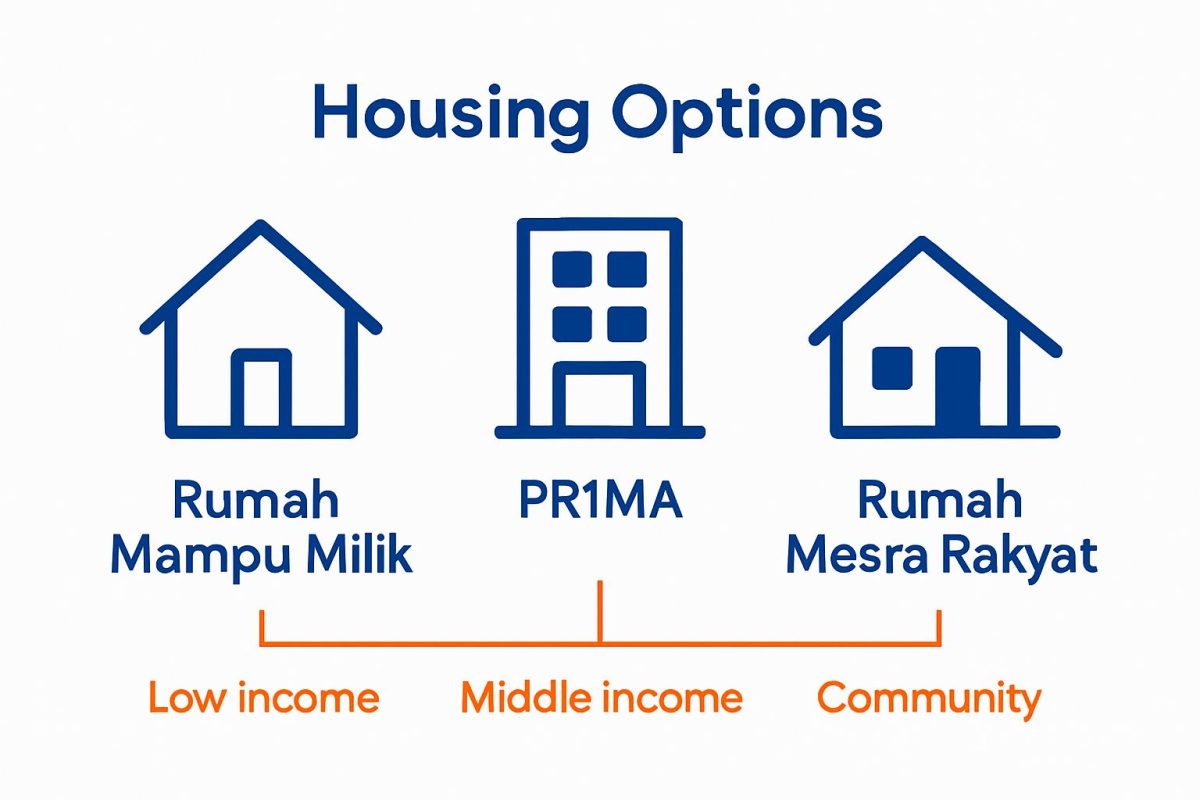 Housing Options

Rumah Mampu Milik

PR1MA

Rumah Mesra Rakyat

Low income

Middle income

Community